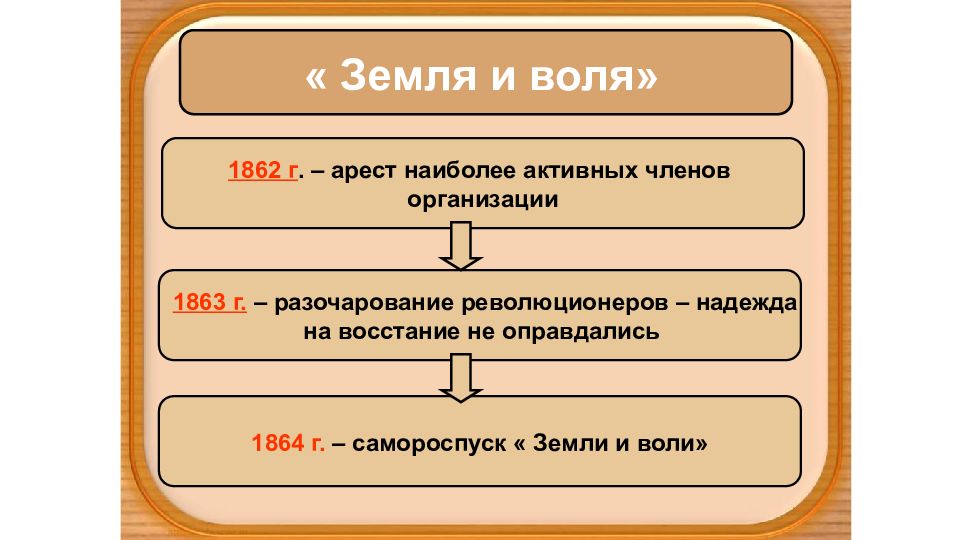 « Земля и воля»

1862 г. – арест наиболее активных членов организации

1863 г. – разочарование революционеров – надежда на восстание не оправдались

1864 г. – самороспуск « Земли и воли»